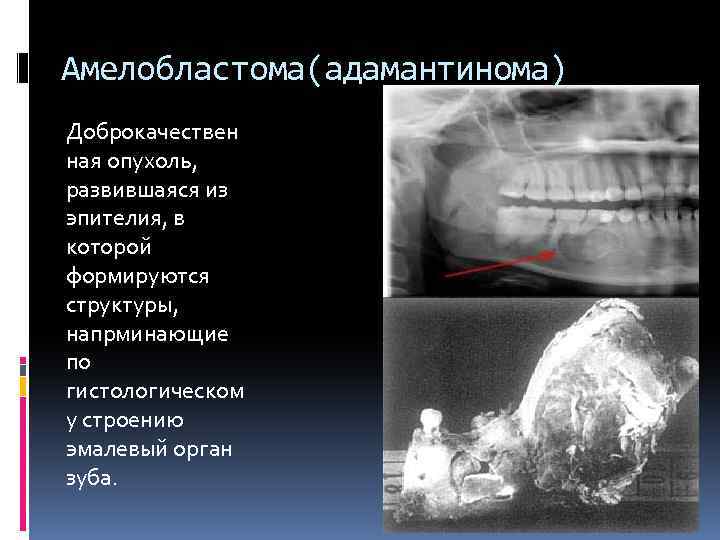 Амелобластома(адамантинома)

Доброкачественная опухоль, развившаяся из эпителия, в которой формируются структуры, напрминающие по гистологическому строению эмалевый орган зуба.